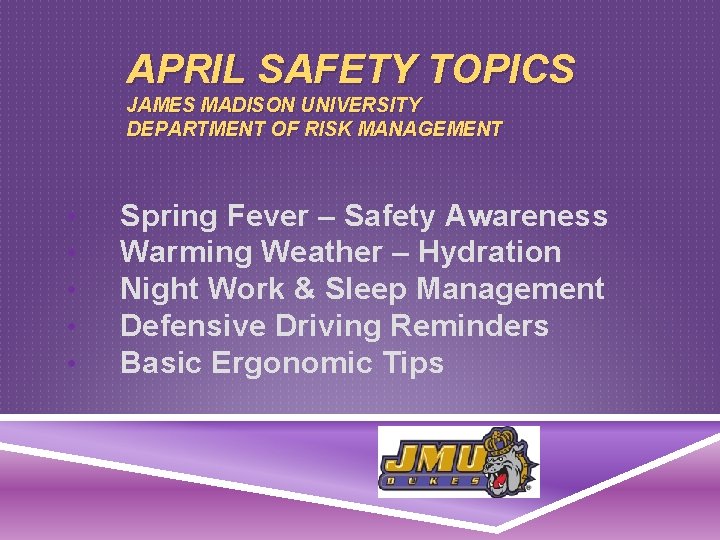 APRIL SAFETY TOPICS
JAMES MADISON UNIVERSITY
DEPARTMENT OF RISK MANAGEMENT

• Spring Fever – Safety Awareness
• Warming Weather – Hydration
• Night Work & Sleep Management
• Defensive Driving Reminders
• Basic Ergonomic Tips

JMU
DUKES